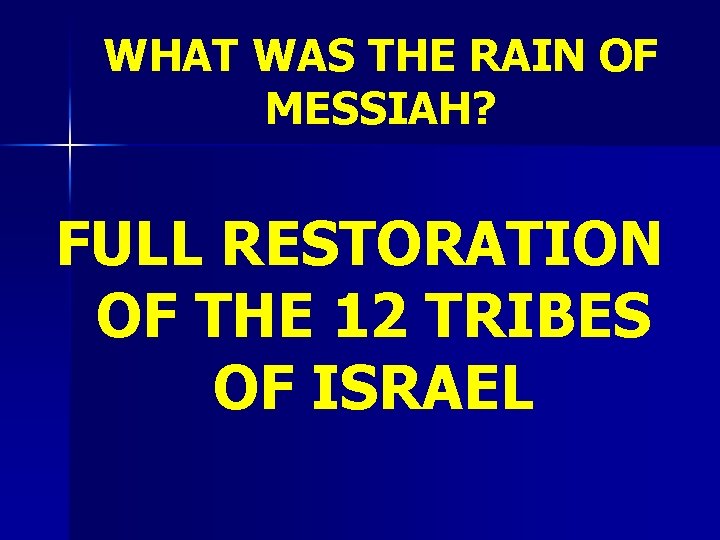 WHAT WAS THE RAIN OF MESSIAH?

FULL RESTORATION OF THE 12 TRIBES OF ISRAEL